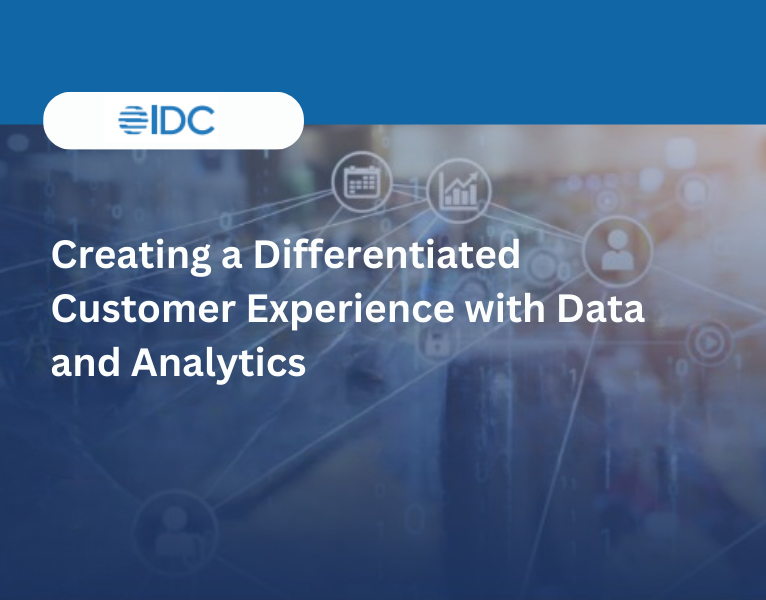 IDC

Creating a Differentiated Customer Experience with Data and Analytics